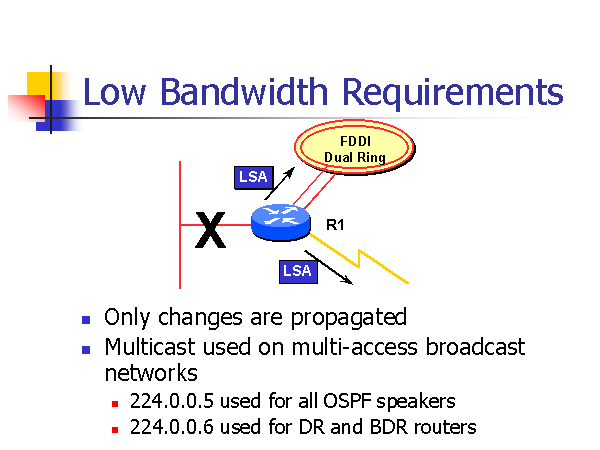 Low Bandwidth Requirements

FDDI Dual Ring

LSA

X

R1

LSA

- Only changes are propagated
- Multicast used on multi-access broadcast networks
  - 224.0.0.5 used for all OSPF speakers
  - 224.0.0.6 used for DR and BDR routers